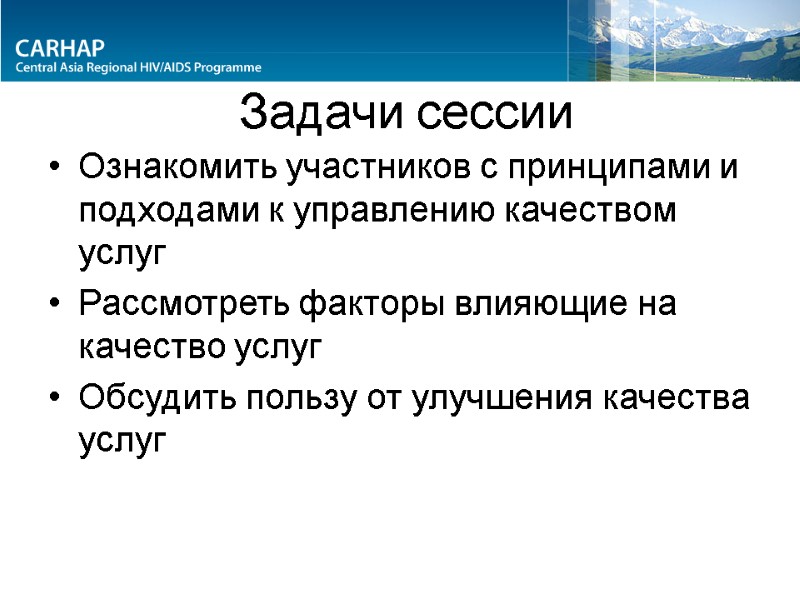 CARHAP
Central Asia Regional HIV/AIDS Programme

Задачи сессии

• Ознакомить участников с принципами и подходами к управлению качеством услуг
• Рассмотреть факторы влияющие на качество услуг
• Обсудить пользу от улучшения качества услуг